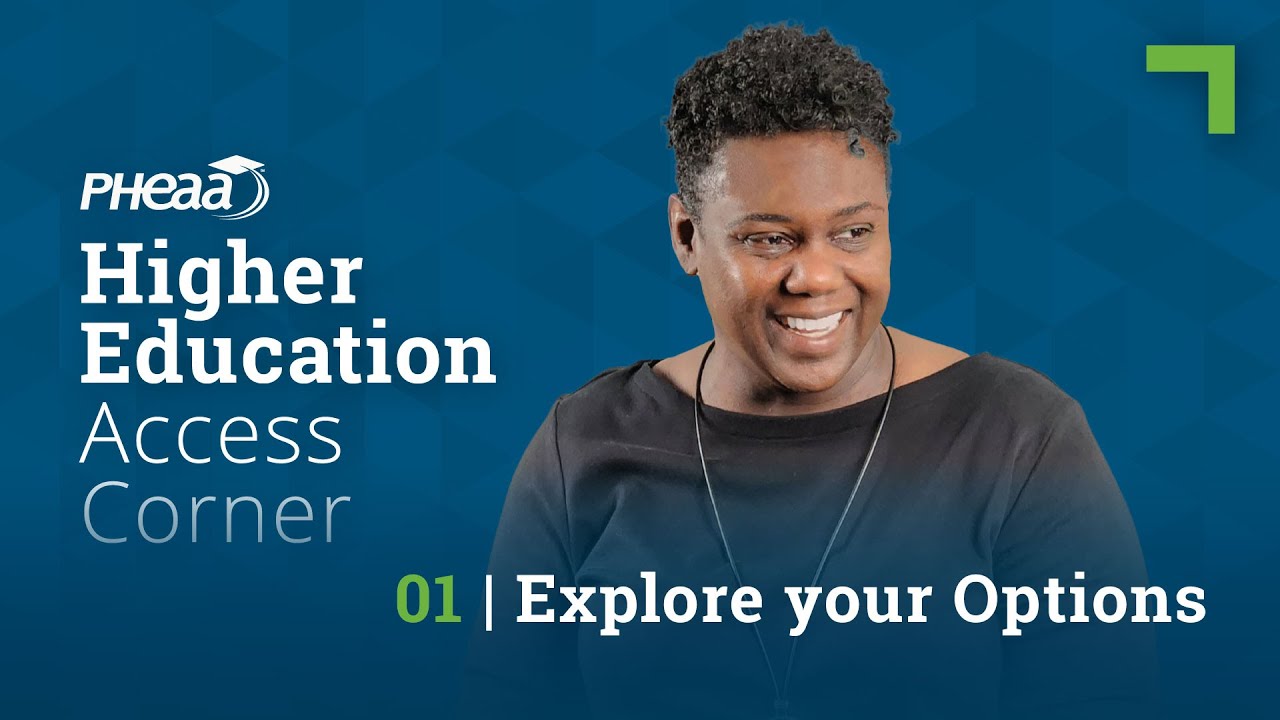 PHEAA

Higher Education Access Corner

01 | Explore your Options